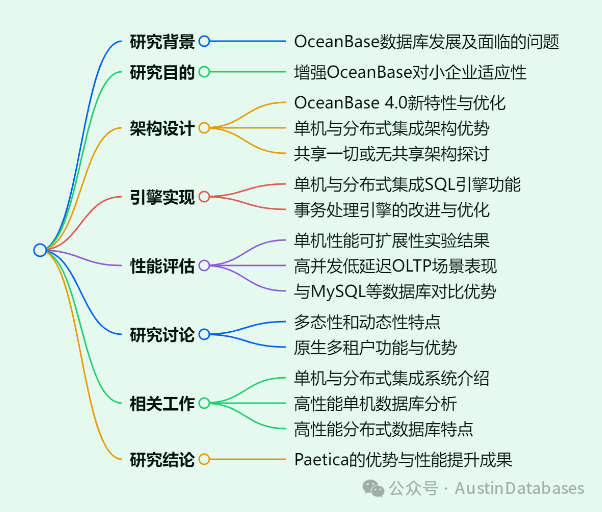 研究背景
OceanBase数据库发展及面临的问题

研究目的
增强OceanBase对小企业适应性

架构设计
OceanBase 4.0新特性与优化
单机与分布式集成架构优势
共享一切或无共享架构探讨

引擎实现
单机与分布式集成SQL引擎功能
事务处理引擎的改进与优化

性能评估
单机性能可扩展性实验结果
高并发低延迟OLTP场景表现
与MySQL等数据库对比优势

研究讨论
多态性和动态性特点
原生多租户功能与优势

相关工作
单机与分布式集成系统介绍
高性能单机数据库分析
高性能分布式数据库特点

研究结论
Paetica的优势与性能提升成果

公众号 · AustinDatabases